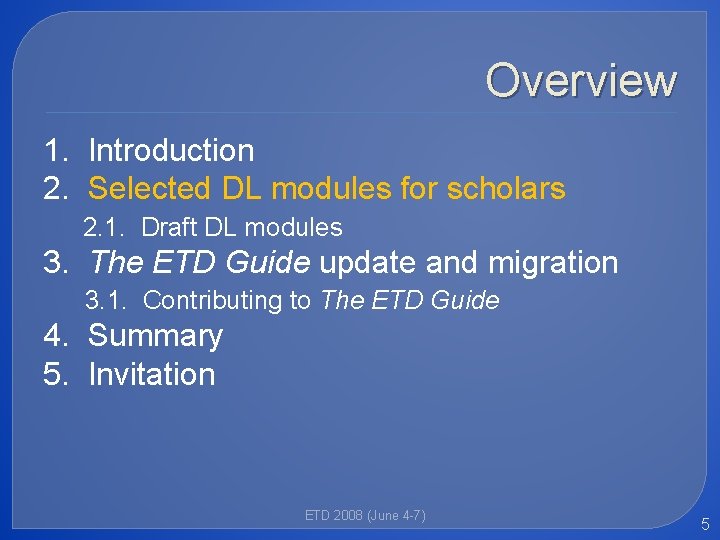 Overview

1. Introduction
2. Selected DL modules for scholars
2.1. Draft DL modules
3. The ETD Guide update and migration
3.1. Contributing to The ETD Guide
4. Summary
5. Invitation

ETD 2008 (June 4-7)

5